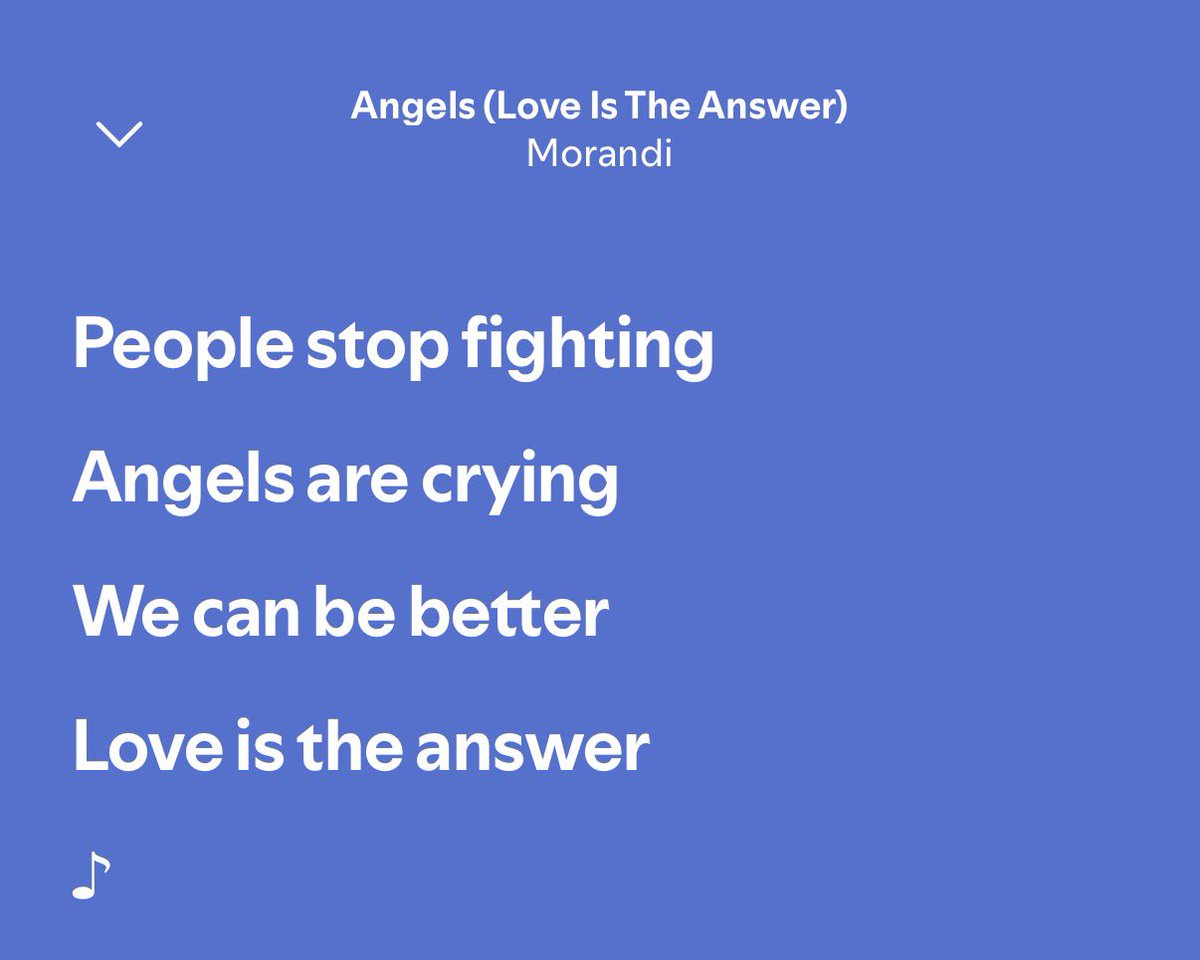 Angels (Love Is The Answer)
Morandi

People stop fighting

Angels are crying

We can be better

Love is the answer

♪